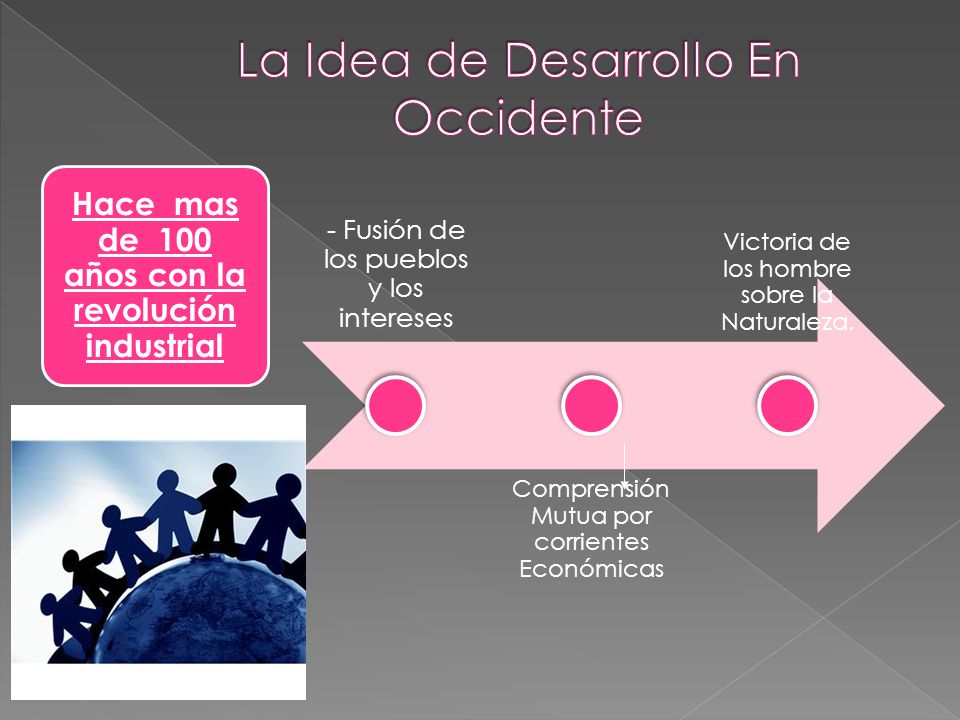 La Idea de Desarrollo En Occidente

Hace mas de 100 años con la revolución industrial

- Fusión de los pueblos y los intereses

Comprensión Mutua por corrientes Económicas

Victoria de los hombre sobre la Naturaleza.